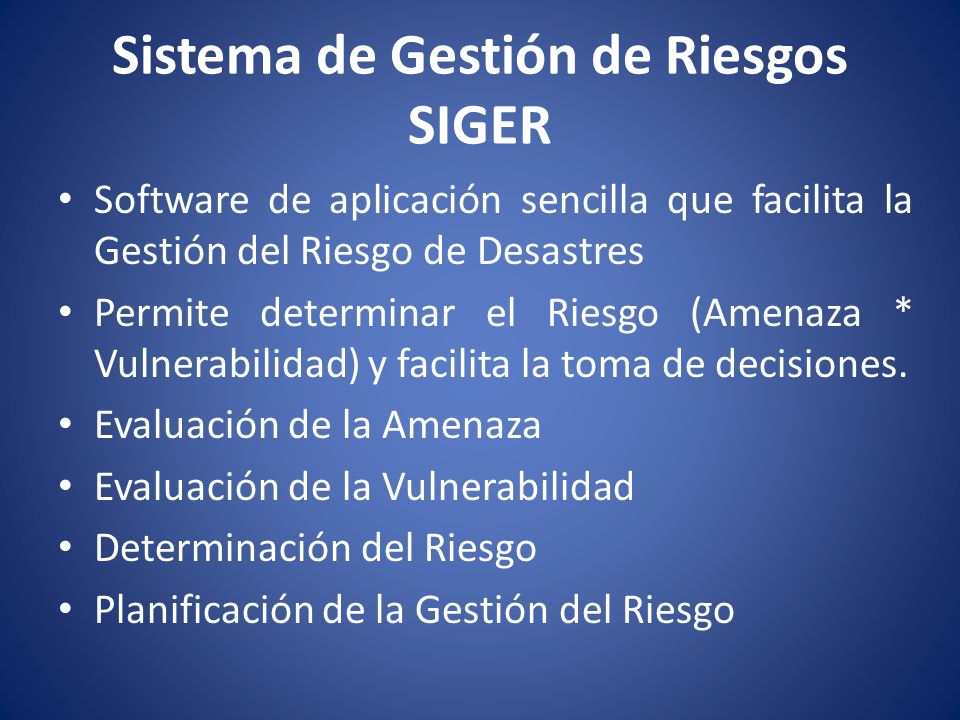 Sistema de Gestión de Riesgos SIGER

• Software de aplicación sencilla que facilita la Gestión del Riesgo de Desastres
• Permite determinar el Riesgo (Amenaza * Vulnerabilidad) y facilita la toma de decisiones.
• Evaluación de la Amenaza
• Evaluación de la Vulnerabilidad
• Determinación del Riesgo
• Planificación de la Gestión del Riesgo